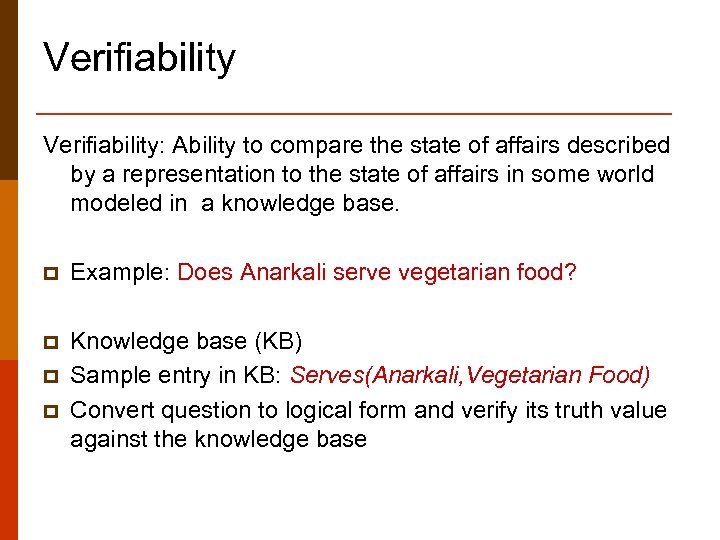 Verifiability

Verifiability: Ability to compare the state of affairs described by a representation to the state of affairs in some world modeled in a knowledge base.

Example: Does Anarkali serve vegetarian food?

Knowledge base (KB)

Sample entry in KB: Serves(Anarkali,Vegetarian Food)

Convert question to logical form and verify its truth value against the knowledge base